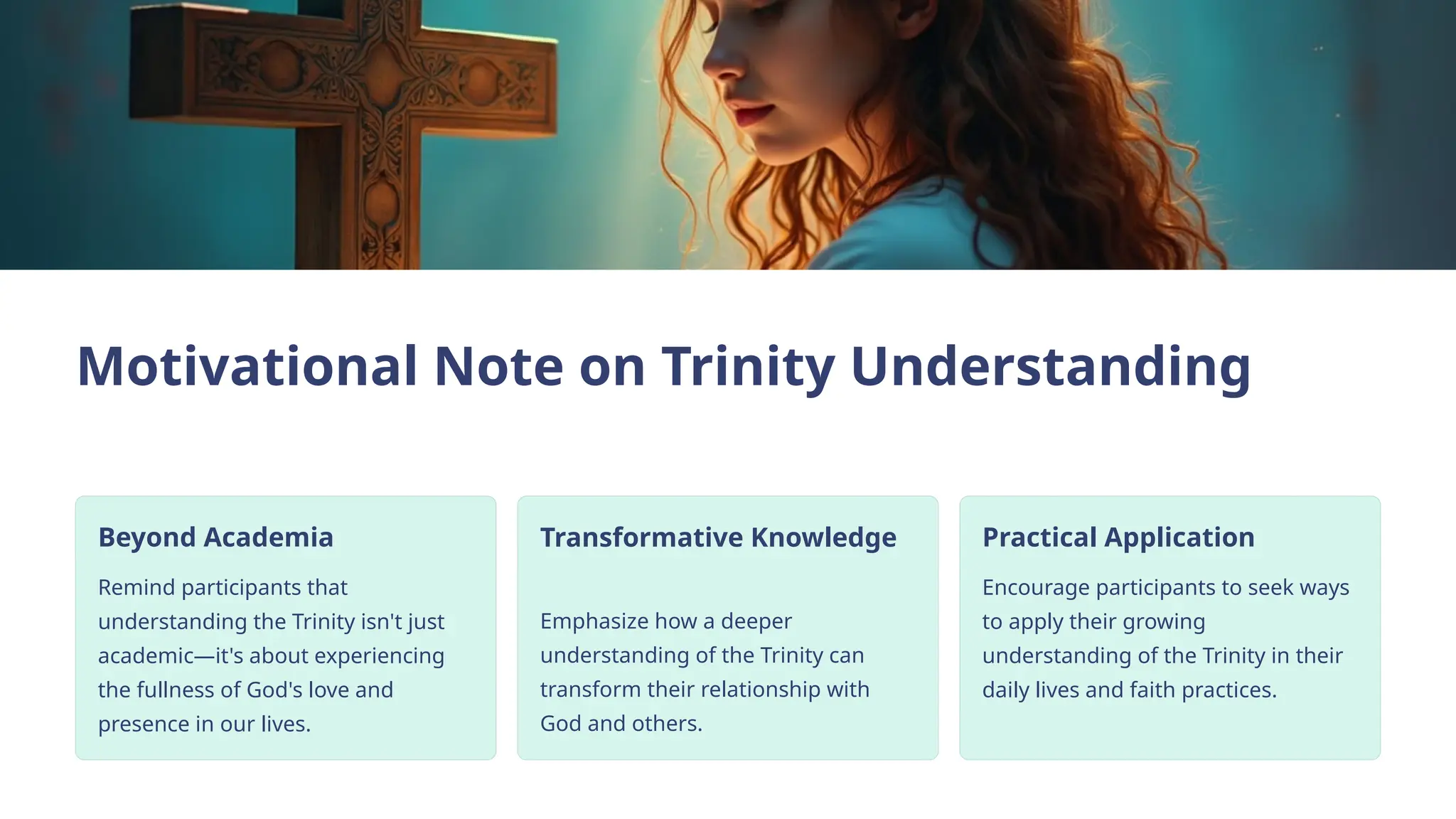 Motivational Note on Trinity Understanding

Beyond Academia

Remind participants that understanding the Trinity isn't just academic—it's about experiencing the fullness of God's love and presence in our lives.

Transformative Knowledge

Emphasize how a deeper understanding of the Trinity can transform their relationship with God and others.

Practical Application

Encourage participants to seek ways to apply their growing understanding of the Trinity in their daily lives and faith practices.